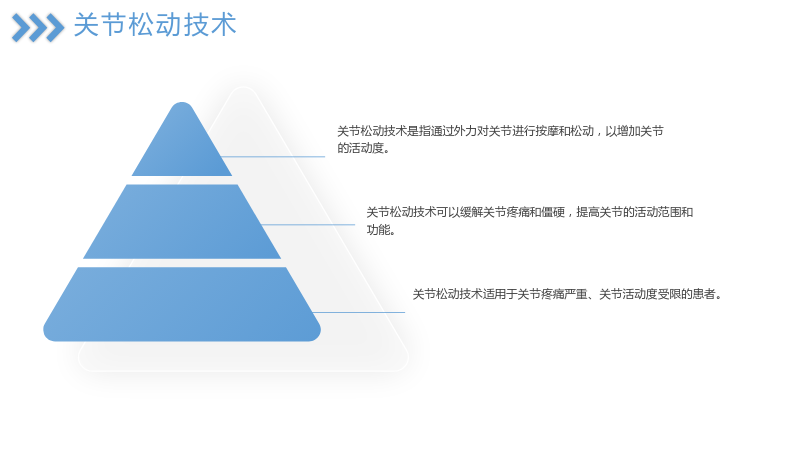 关节松动技术

关节松动技术是指通过外力对关节进行按摩和松动，以增加关节的活动度。

关节松动技术可以缓解关节疼痛和僵硬，提高关节的活动范围和功能。

关节松动技术适用于关节疼痛严重、关节活动度受限的患者。